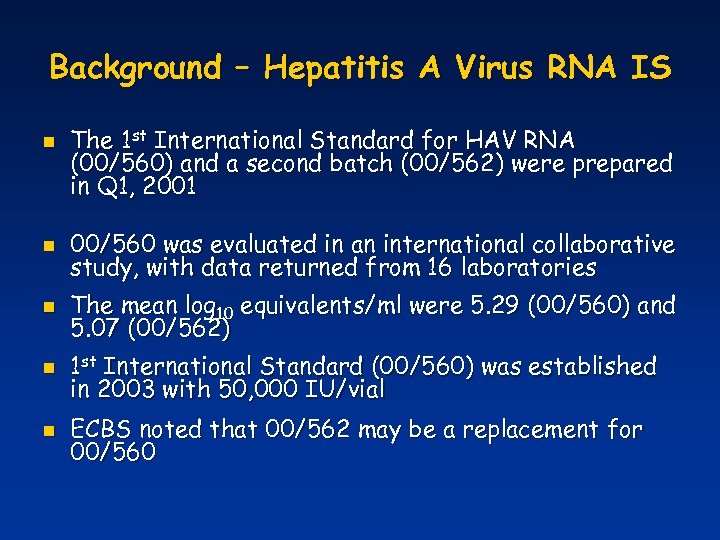 Background – Hepatitis A Virus RNA IS

- The 1st International Standard for HAV RNA (00/560) and a second batch (00/562) were prepared in Q1, 2001

- 00/560 was evaluated in an international collaborative study, with data returned from 16 laboratories

- The mean $\log_{10}$ equivalents/ml were 5.29 (00/560) and 5.07 (00/562)

- 1st International Standard (00/560) was established in 2003 with 50,000 IU/vial

- ECBS noted that 00/562 may be a replacement for 00/560